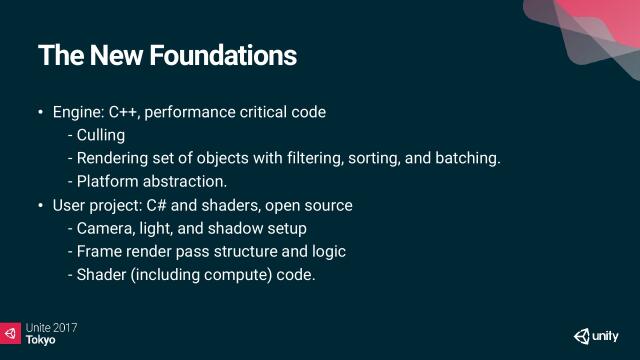 The New Foundations

• Engine: C++, performance critical code
 - Culling
 - Rendering set of objects with filtering, sorting, and batching.
 - Platform abstraction.
• User project: C# and shaders, open source
 - Camera, light, and shadow setup
 - Frame render pass structure and logic
 - Shader (including compute) code.

Unite 2017
Tokyo

unity